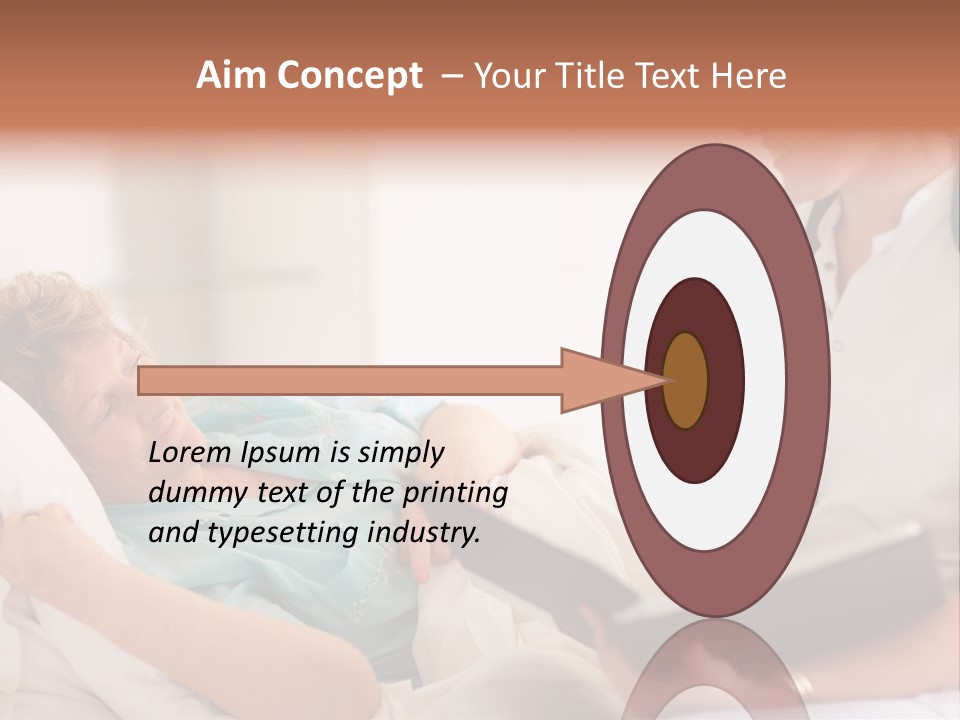 Aim Concept – Your Title Text Here

Lorem Ipsum is simply dummy text of the printing and typesetting industry.